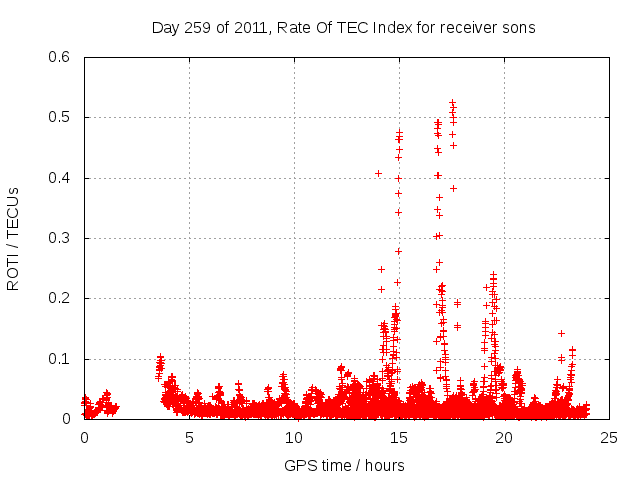 Day 259 of 2011, Rate Of TEC Index for receiver sons

ROTI / TECUs

0.6
0.5
0.4
0.3
0.2
0.1
0

0
5
10
15
20
25

GPS time / hours